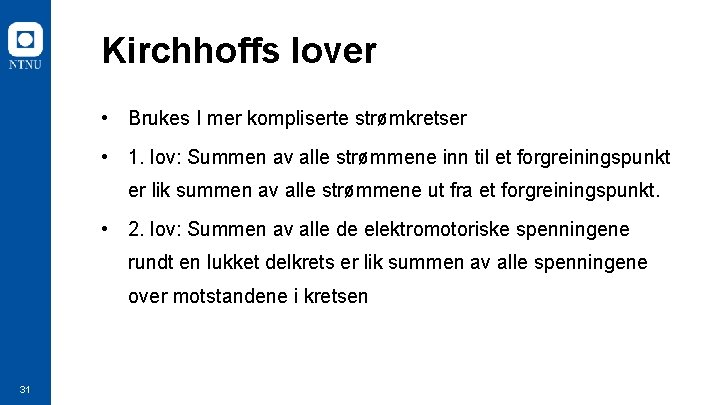 NTNU

Kirchhoffs lover

• Brukes I mer kompliserte strømkretser

• 1. lov: Summen av alle strømmene inn til et forgreiningspunkt er lik summen av alle strømmene ut fra et forgreiningspunkt.

• 2. lov: Summen av alle de elektromotoriske spenningene rundt en lukket delkrets er lik summen av alle spenningene over motstandene i kretsen

31